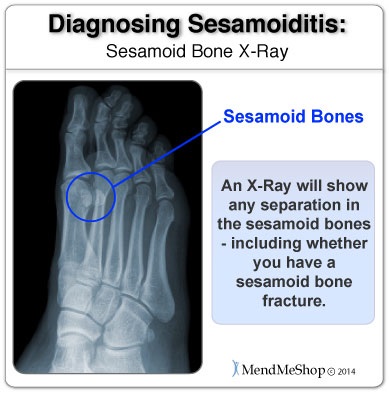 Diagnosing Sesamoiditis:
Sesamoid Bone X-Ray

Sesamoid Bones

An X-Ray will show any separation in the sesamoid bones - including whether you have a sesamoid bone fracture.

MendMeShop © 2014